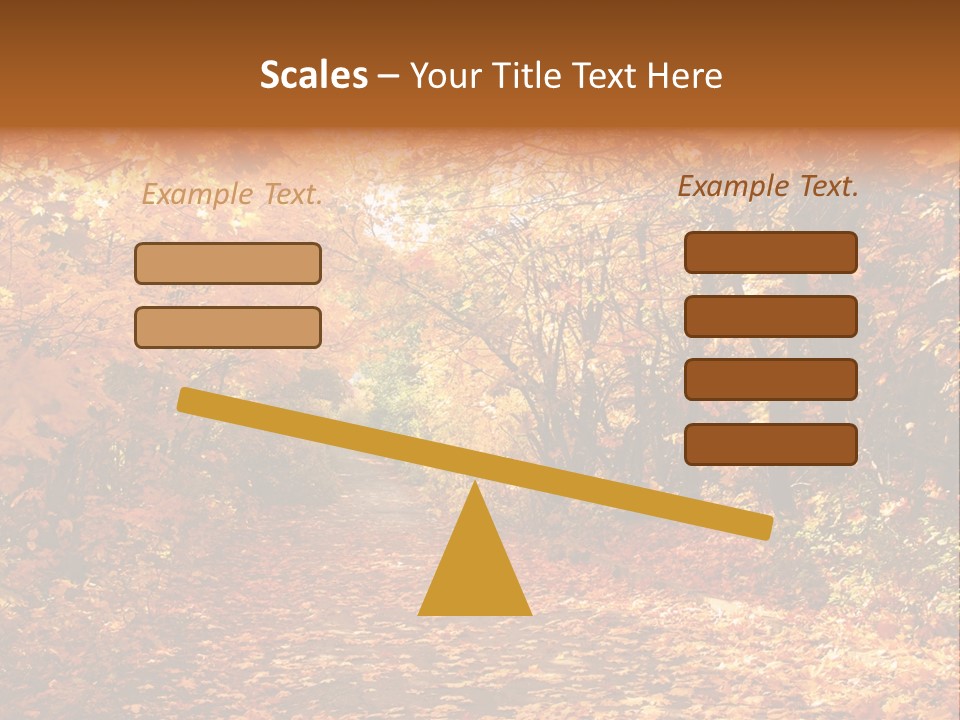 Scales – Your Title Text Here

Example Text.

Example Text.